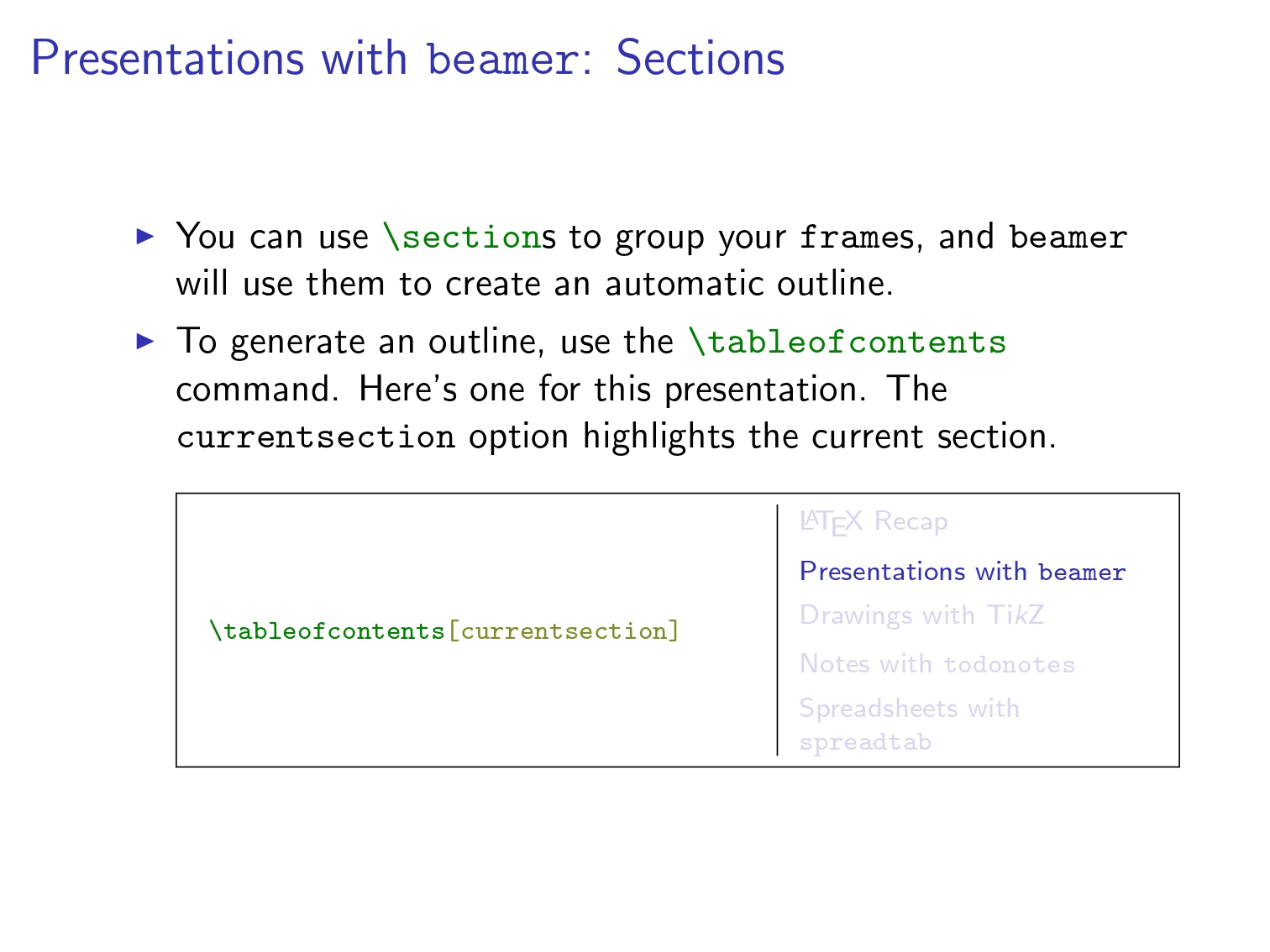 Presentations with beamer: Sections

▶ You can use \sections to group your frames, and beamer will use them to create an automatic outline.

▶ To generate an outline, use the \tableofcontents command. Here's one for this presentation. The currentsection option highlights the current section.

\tableofcontents[currentsection]

LaTeX Recap

Presentations with beamer

Drawings with TikZ

Notes with todonotes

Spreadsheets with spreadtab